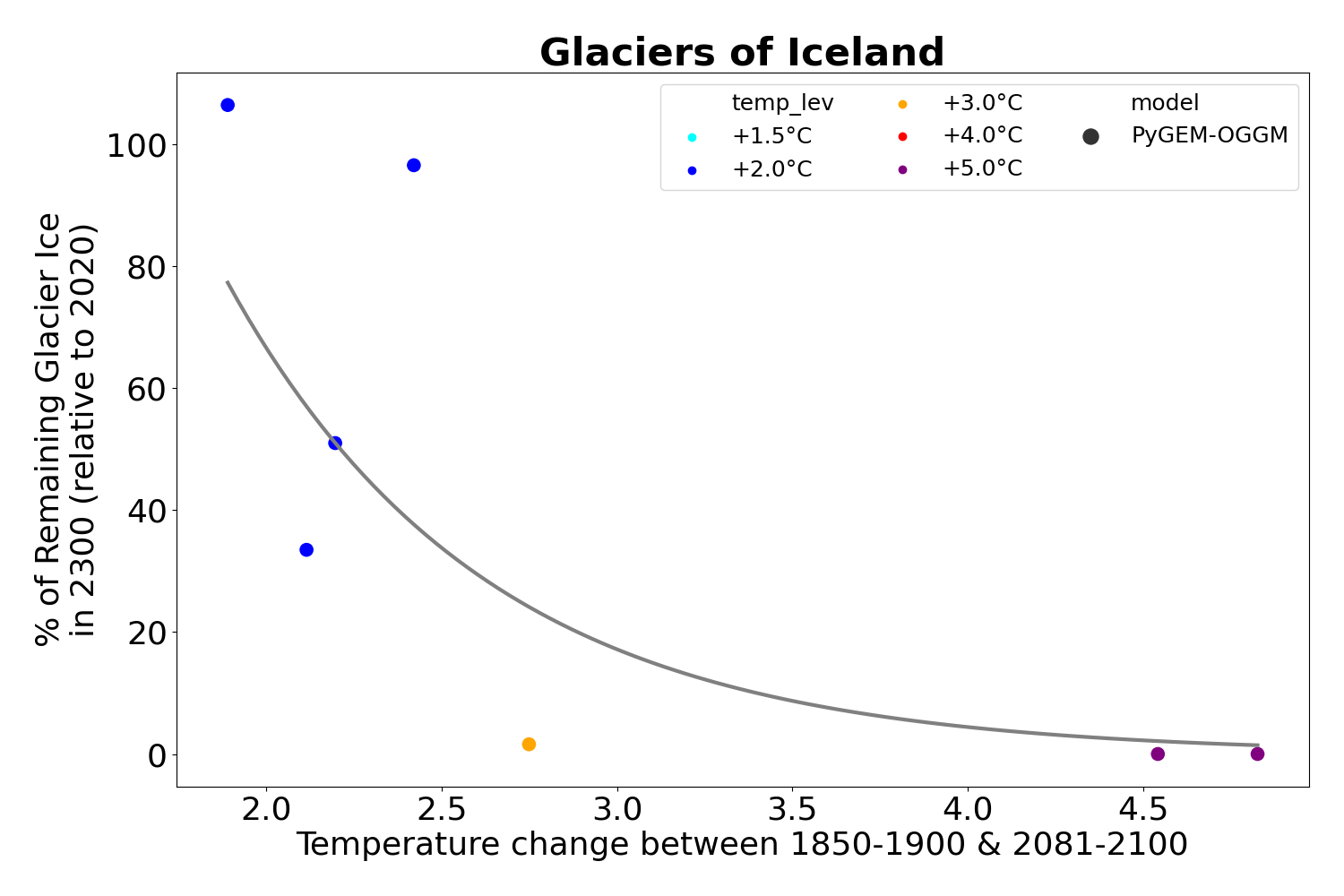 Glaciers of Iceland

temp_lev
+1.5°C
+2.0°C
+3.0°C
+4.0°C
+5.0°C
model
PyGEM-OGGM

% of Remaining Glacier Ice in 2300 (relative to 2020)

100
80
60
40
20
0

2.0
2.5
3.0
3.5
4.0
4.5

Temperature change between 1850-1900 & 2081-2100